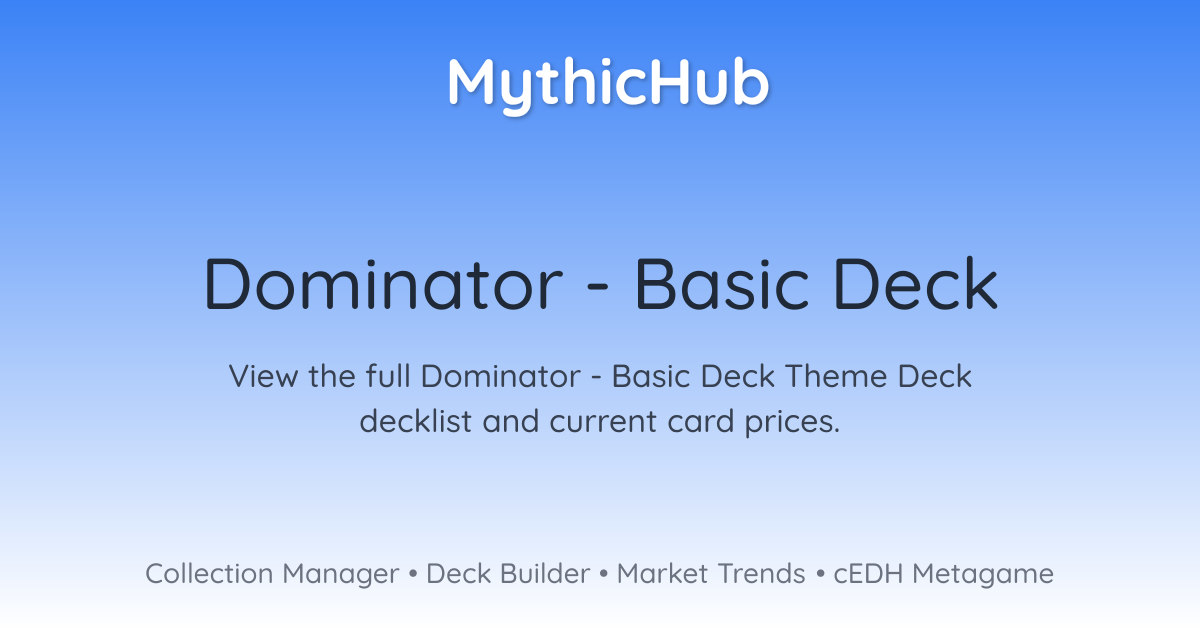 MythicHub

Dominator - Basic Deck

View the full Dominator - Basic Deck Theme Deck decklist and current card prices.

Collection Manager • Deck Builder • Market Trends • cEDH Metagame